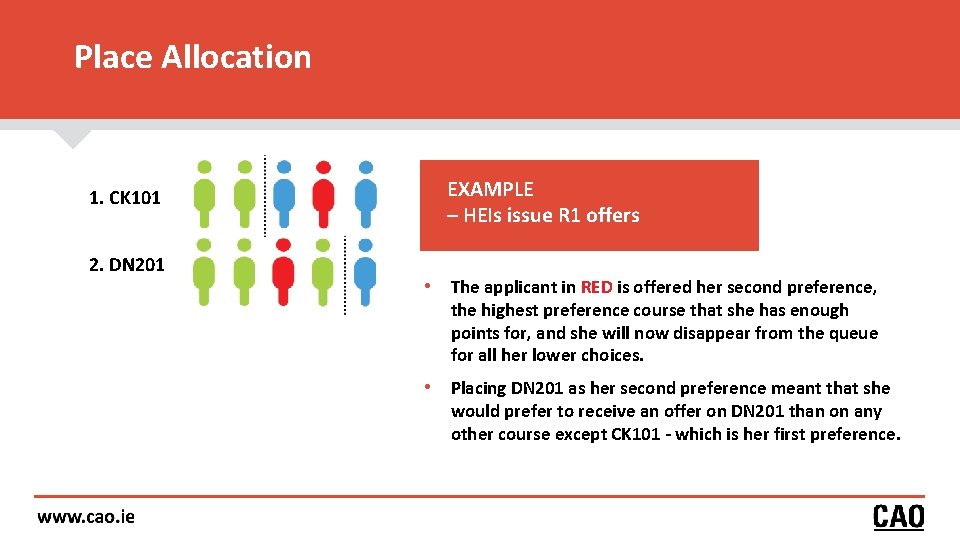 Place Allocation

1. CK101

2. DN201

EXAMPLE
– HEIs issue R1 offers

• The applicant in RED is offered her second preference, the highest preference course that she has enough points for, and she will now disappear from the queue for all her lower choices.

• Placing DN201 as her second preference meant that she would prefer to receive an offer on DN201 than on any other course except CK101 - which is her first preference.

www.cao.ie

CAO